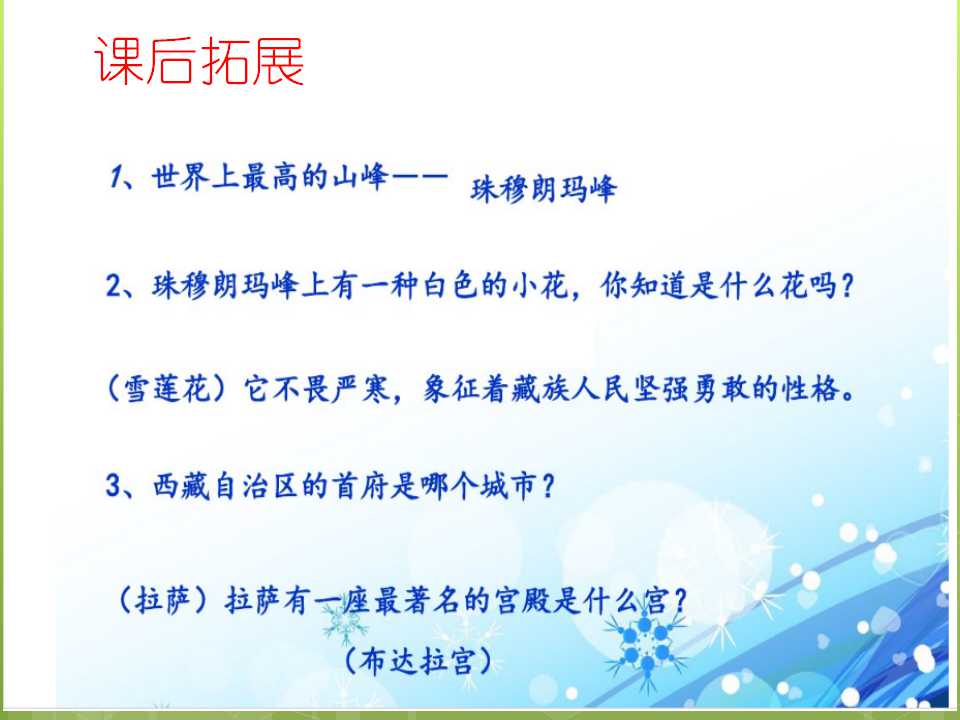 课后拓展

1、世界上最高的山峰—— 珠穆朗玛峰

2、珠穆朗玛峰上有一种白色的小花，你知道是什么花吗？

（雪莲花）它不畏严寒，象征着藏族人民坚强勇敢的性格。

3、西藏自治区的首府是哪个城市？

（拉萨）拉萨有一座最著名的宫殿是什么宫？

（布达拉宫）